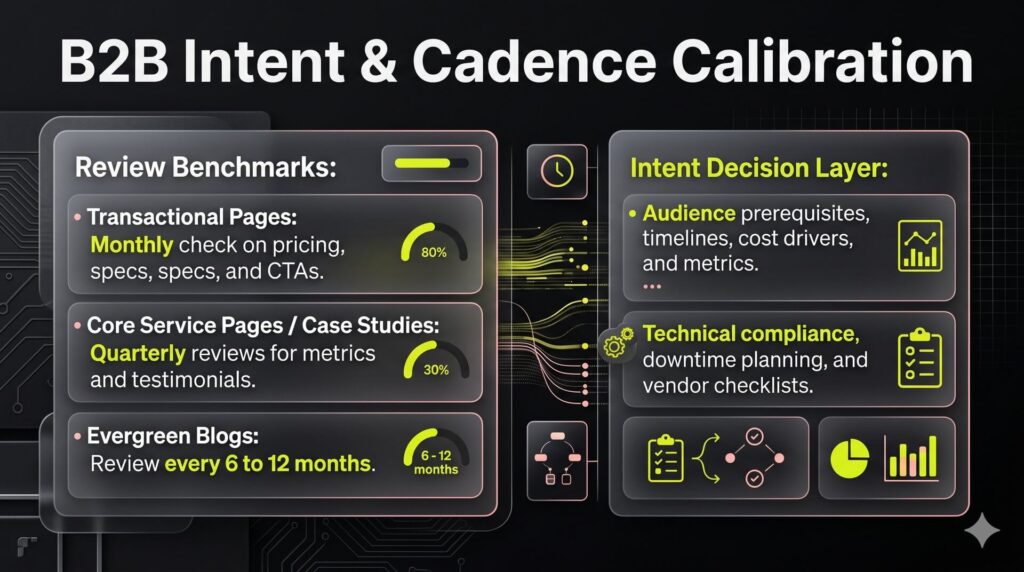 B2B Intent & Cadence Calibration

Review Benchmarks:

• Transactional Pages: Monthly check on pricing, specs, specs, and CTAs.

80%

• Core Service Pages / Case Studies: Quarterly reviews for metrics and testimonials.

30%

• Evergreen Blogs: Review every 6 to 12 months.

6 - 12 months

Intent Decision Layer:

• Audience prerequisites, timelines, cost drivers, and metrics.

...

Technical compliance, downtime planning, and vendor checklists.